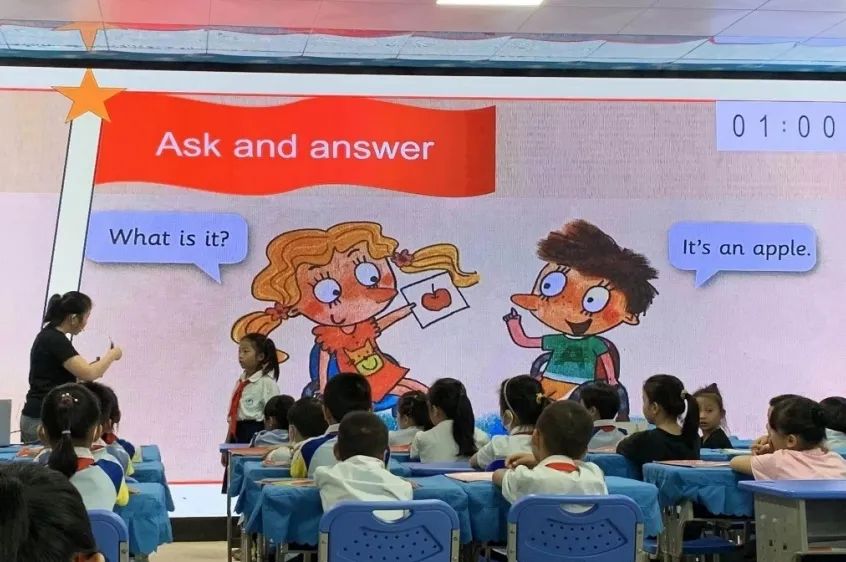 Ask and answer

01:00

What is it?

It's an apple.